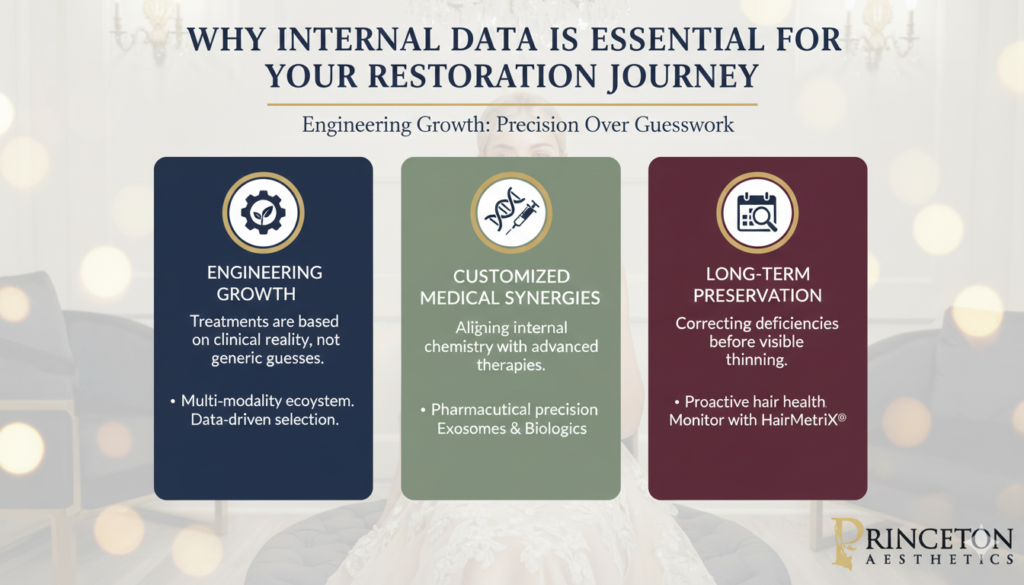 WHY INTERNAL DATA IS ESSENTIAL FOR YOUR RESTORATION JOURNEY

Engineering Growth: Precision Over Guesswork

ENGINEERING GROWTH

Treatments are based on clinical reality, not generic guesses.

• Multi-modality ecoystem. Data-driven selection.

CUSTOMIZED MEDICAL SYNERGIES

Aligning internal chemistry with advanced therapies.

• Pharmacutical precision Exosomes & Biologics

LONG-TERM PRESERVATION

Correcting deficiencies before visible thinning.

• Proactive hair health Monitor with HairMetriX®

PRINCETON AESTHETICS